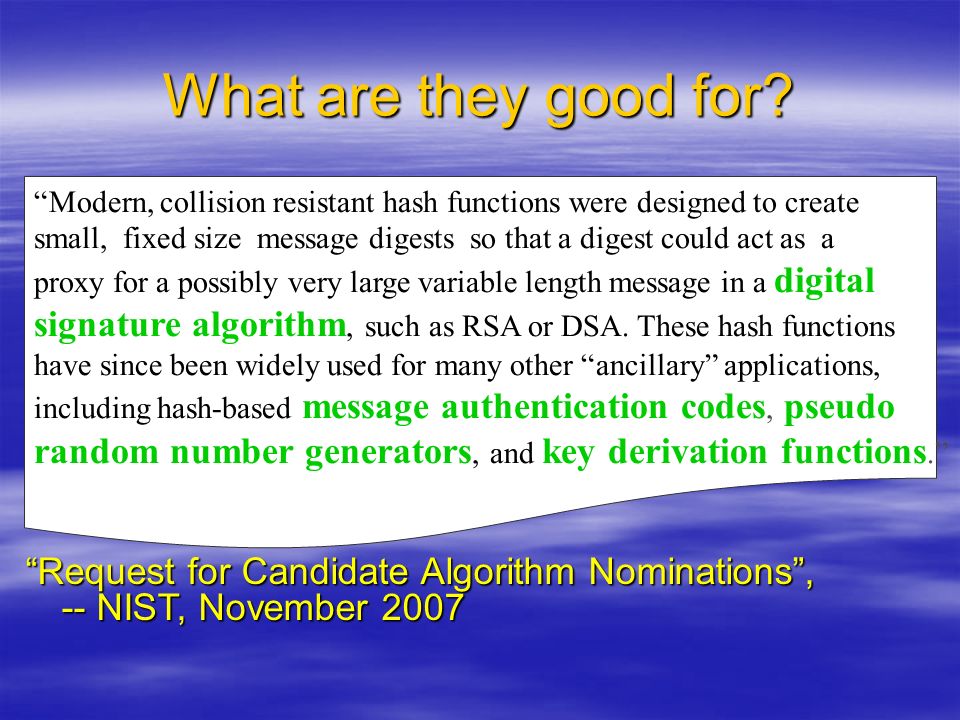 What are they good for?

“Modern, collision resistant hash functions were designed to create small, fixed size message digests so that a digest could act as a proxy for a possibly very large variable length message in a digital signature algorithm, such as RSA or DSA. These hash functions have since been widely used for many other “ancillary” applications, including hash-based message authentication codes, pseudo random number generators, and key derivation functions.”

“Request for Candidate Algorithm Nominations”,
-- NIST, November 2007